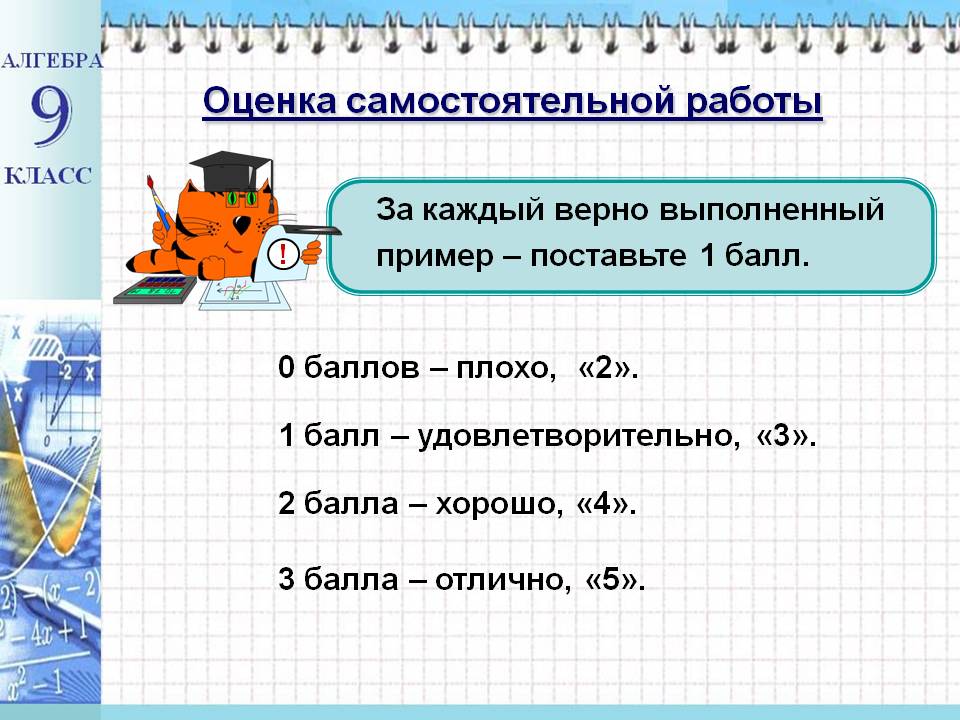 АЛГЕБРА
9
КЛАСС

Оценка самостоятельной работы

!

За каждый верно выполненный пример – поставьте 1 балл.

0 баллов – плохо, «2».

1 балл – удовлетворительно, «3».

2 балла – хорошо, «4».

3 балла – отлично, «5».